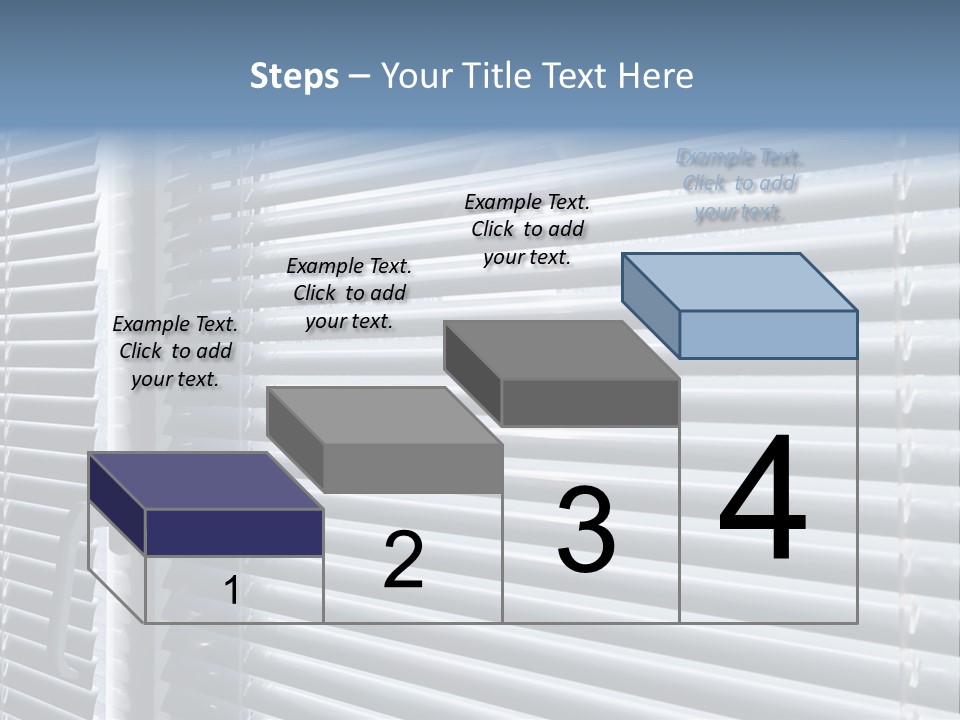 Steps – Your Title Text Here

Example Text. Click to add your text.

Example Text. Click to add your text.

Example Text. Click to add your text.

Example Text. Click to add your text.

1

2

3

4